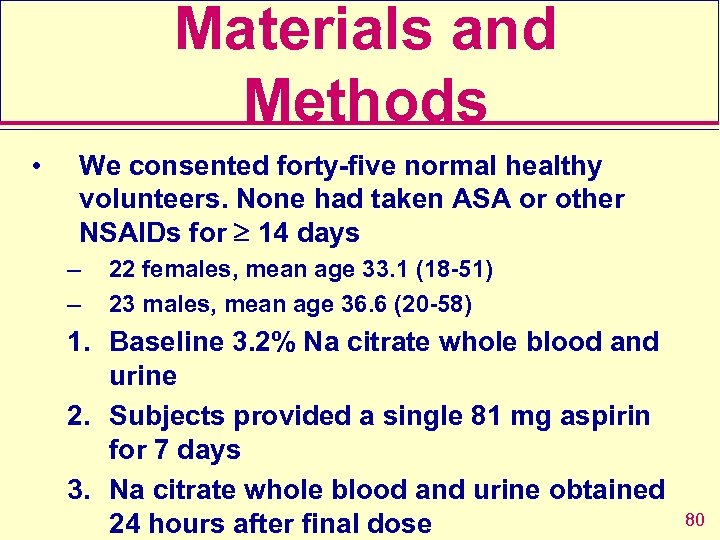 Materials and Methods

• We consented forty-five normal healthy volunteers. None had taken ASA or other NSAIDs for $\geq$ 14 days

– 22 females, mean age 33.1 (18-51)

– 23 males, mean age 36.6 (20-58)

1. Baseline 3.2% Na citrate whole blood and urine

2. Subjects provided a single 81 mg aspirin for 7 days

3. Na citrate whole blood and urine obtained 24 hours after final dose

80